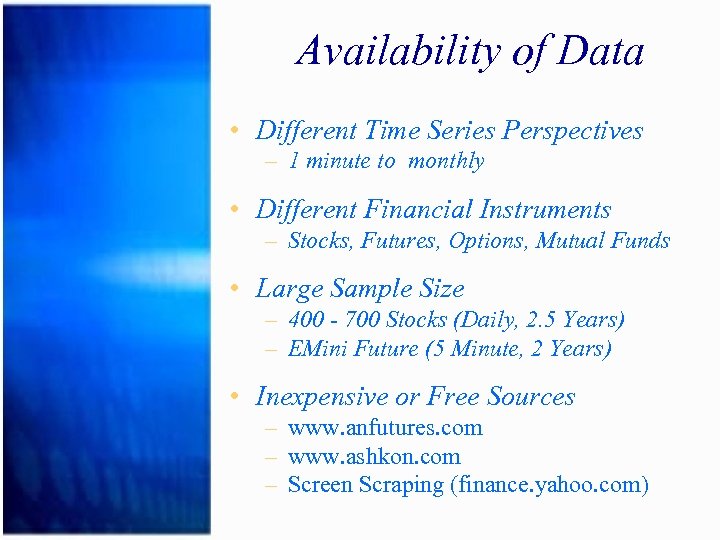 Availability of Data

• Different Time Series Perspectives
– 1 minute to monthly

• Different Financial Instruments
– Stocks, Futures, Options, Mutual Funds

• Large Sample Size
– 400 - 700 Stocks (Daily, 2.5 Years)
– EMini Future (5 Minute, 2 Years)

• Inexpensive or Free Sources
– www.anfutures.com
– www.ashkon.com
– Screen Scraping (finance.yahoo.com)